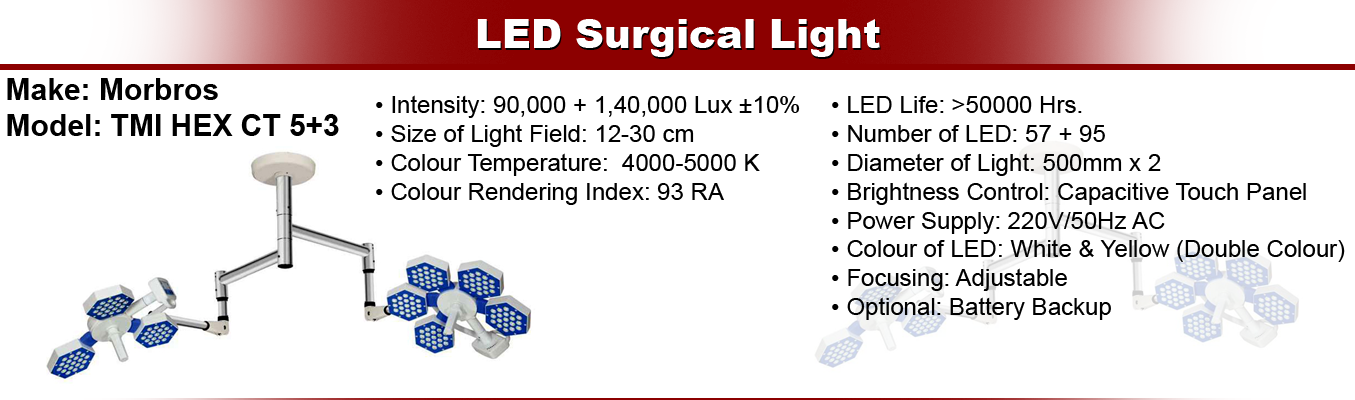 LED Surgical Light

Make: Morbros
Model: TMI HEX CT 5+3

• Intensity: 90,000 + 1,40,000 Lux ±10%
• Size of Light Field: 12-30 cm
• Colour Temperature: 4000-5000 K
• Colour Rendering Index: 93 RA

• LED Life: >50000 Hrs.
• Number of LED: 57 + 95
• Diameter of Light: 500mm x 2
• Brightness Control: Capacitive Touch Panel
• Power Supply: 220V/50Hz AC
• Colour of LED: White & Yellow (Double Colour)
• Focusing: Adjustable
• Optional: Battery Backup